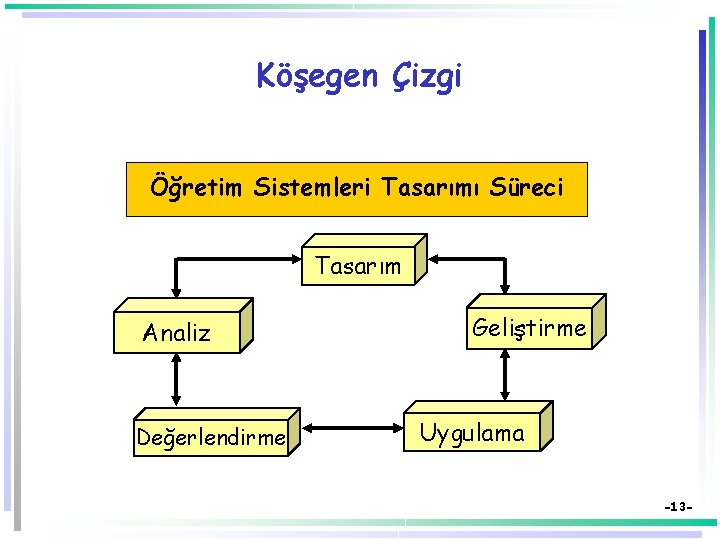 Köşegen Çizgi

Öğretim Sistemleri Tasarımı Süreci

Tasarım

Analiz

Geliştirme

Değerlendirme

Uygulama

-13-